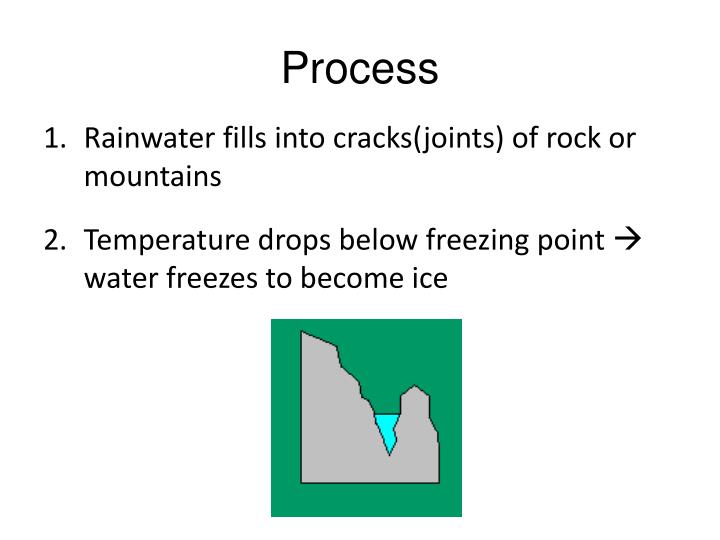 Process

1. Rainwater fills into cracks(joints) of rock or mountains

2. Temperature drops below freezing point → water freezes to become ice